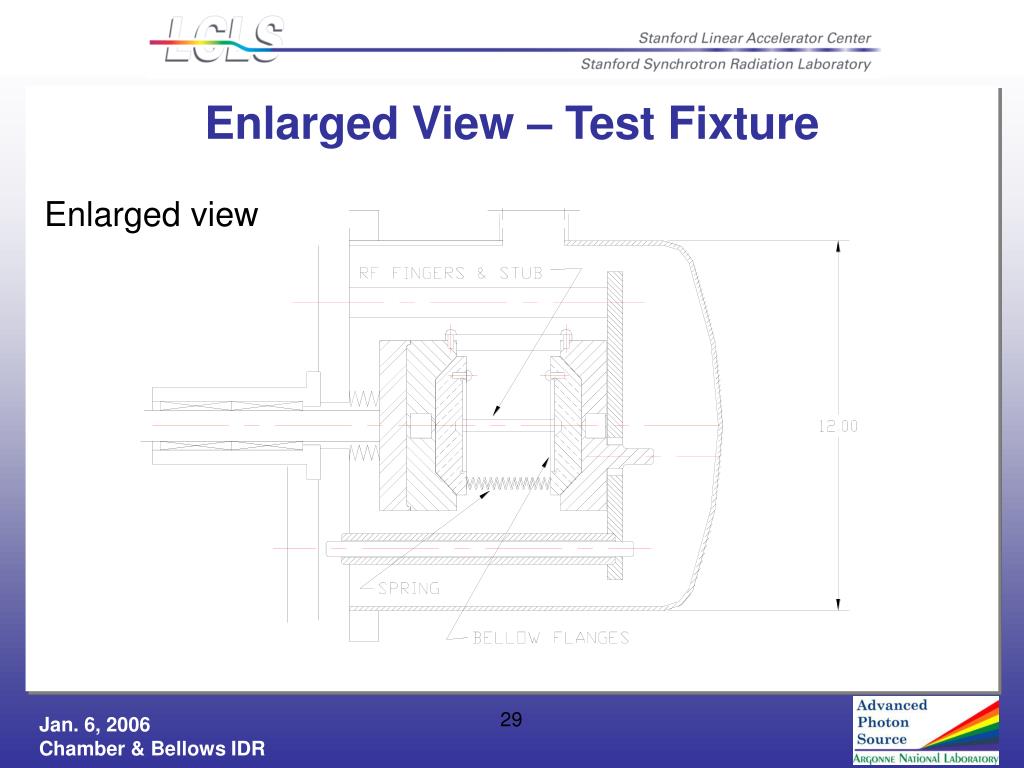 LCLS

Stanford Linear Accelerator Center
Stanford Synchrotron Radiation Laboratory

Enlarged View – Test Fixture

Enlarged view

RF FINGERS & STUB

12.00

SPRING

BELLOW FLANGES

Jan. 6, 2006
Chamber & Bellows IDR

29

Advanced Photon Source
ARGONNE NATIONAL LABORATORY